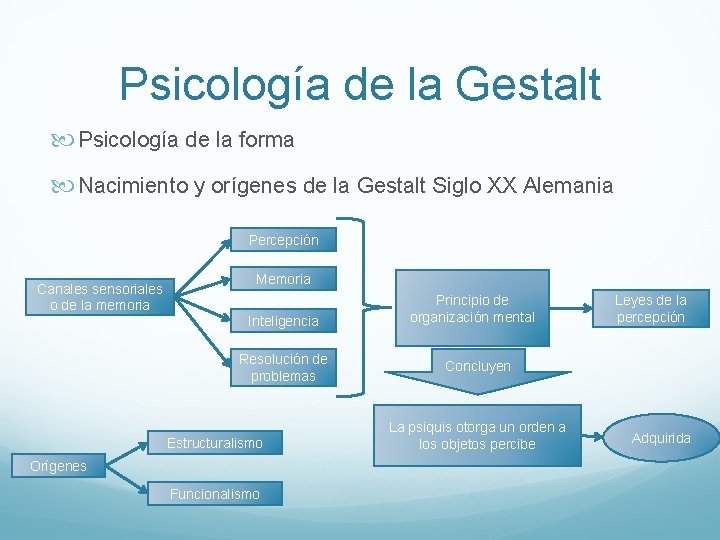 Psicología de la Gestalt

Psicología de la forma

Nacimiento y orígenes de la Gestalt Siglo XX Alemania

Canales sensoriales o de la memoria

Percepción

Memoria

Inteligencia

Resolución de problemas

Principio de organización mental

Leyes de la percepción

Concluyen

La psiquis otorga un orden a los objetos percibe

Adquirida

Orígenes

Estructuralismo

Funcionalismo